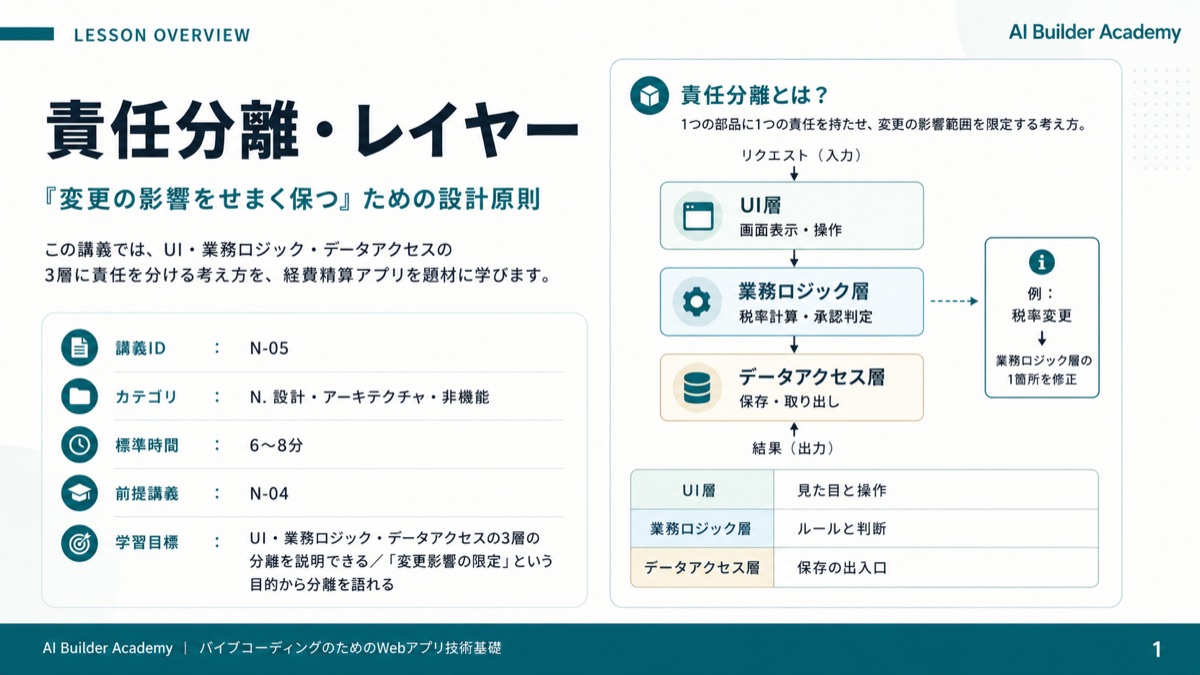 LESSON OVERVIEW

AI Builder Academy

責任分離・レイヤー

『変更の影響をせまく保つ』ための設計原則

この講義では、UI・業務ロジック・データアクセスの3層に責任を分ける考え方を、経費精算アプリを題材に学びます。

| 講義ID | : | N-05 |
|---|---|---|
| カテゴリ | : | N. 設計・アーキテクチャ・非機能 |
| 標準時間 | : | 6〜8分 |
| 前提講義 | : | N-04 |
| 学習目標 | : | UI・業務ロジック・データアクセスの3層の分離を説明できる／「変更影響の限定」という目的から分離を語れる |

責任分離とは？

1つの部品に1つの責任を持たせ、変更の影響範囲を限定する考え方。

リクエスト（入力）

UI層
画面表示・操作

業務ロジック層
税率計算・承認判定

データアクセス層
保存・取り出し

結果（出力）

例：
税率変更
業務ロジック層の1箇所を修正

| UI層 | 見た目と操作 |
|---|---|
| 業務ロジック層 | ルールと判断 |
| データアクセス層 | 保存の出入口 |

AI Builder Academy | バイブコーディングのためのWebアプリ技術基礎

1